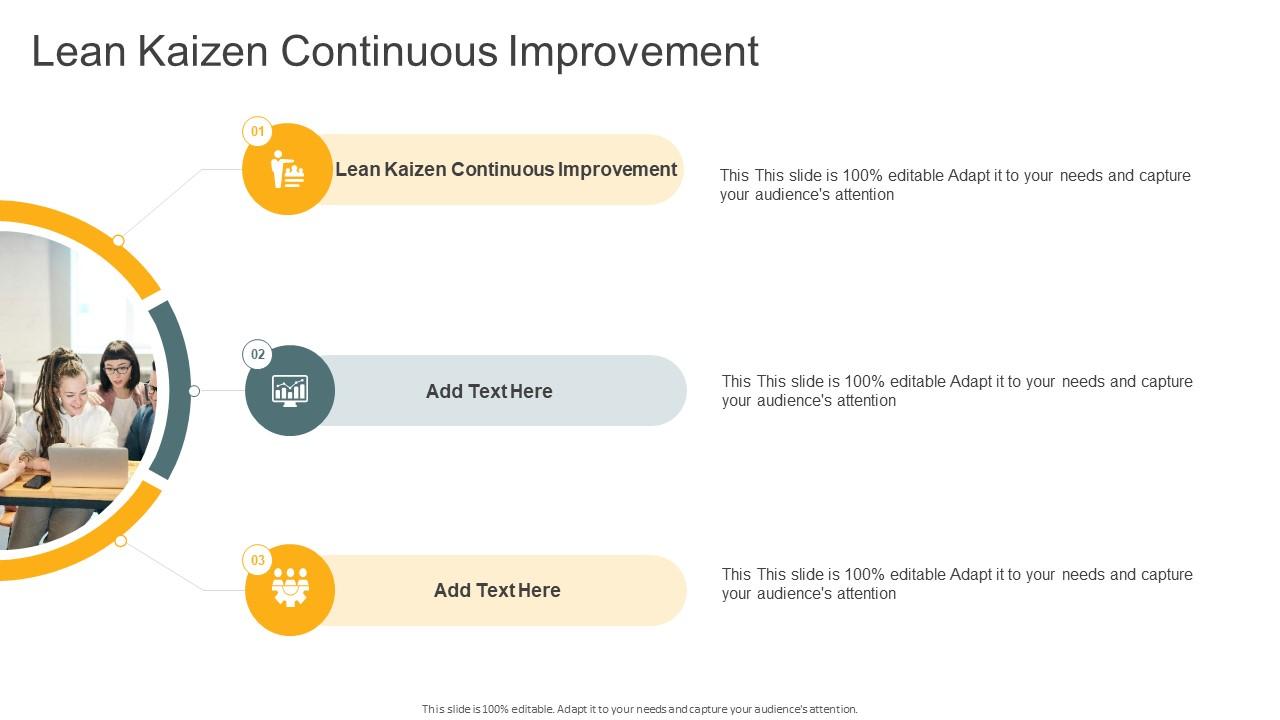 Lean Kaizen Continuous Improvement

01

Lean Kaizen Continuous Improvement

This This slide is 100% editable Adapt it to your needs and capture your audience's attention

02

Add Text Here

This This slide is 100% editable Adapt it to your needs and capture your audience's attention

03

Add Text Here

This This slide is 100% editable Adapt it to your needs and capture your audience's attention

This slide is 100% editable. Adapt it to your needs and capture your audience's attention.